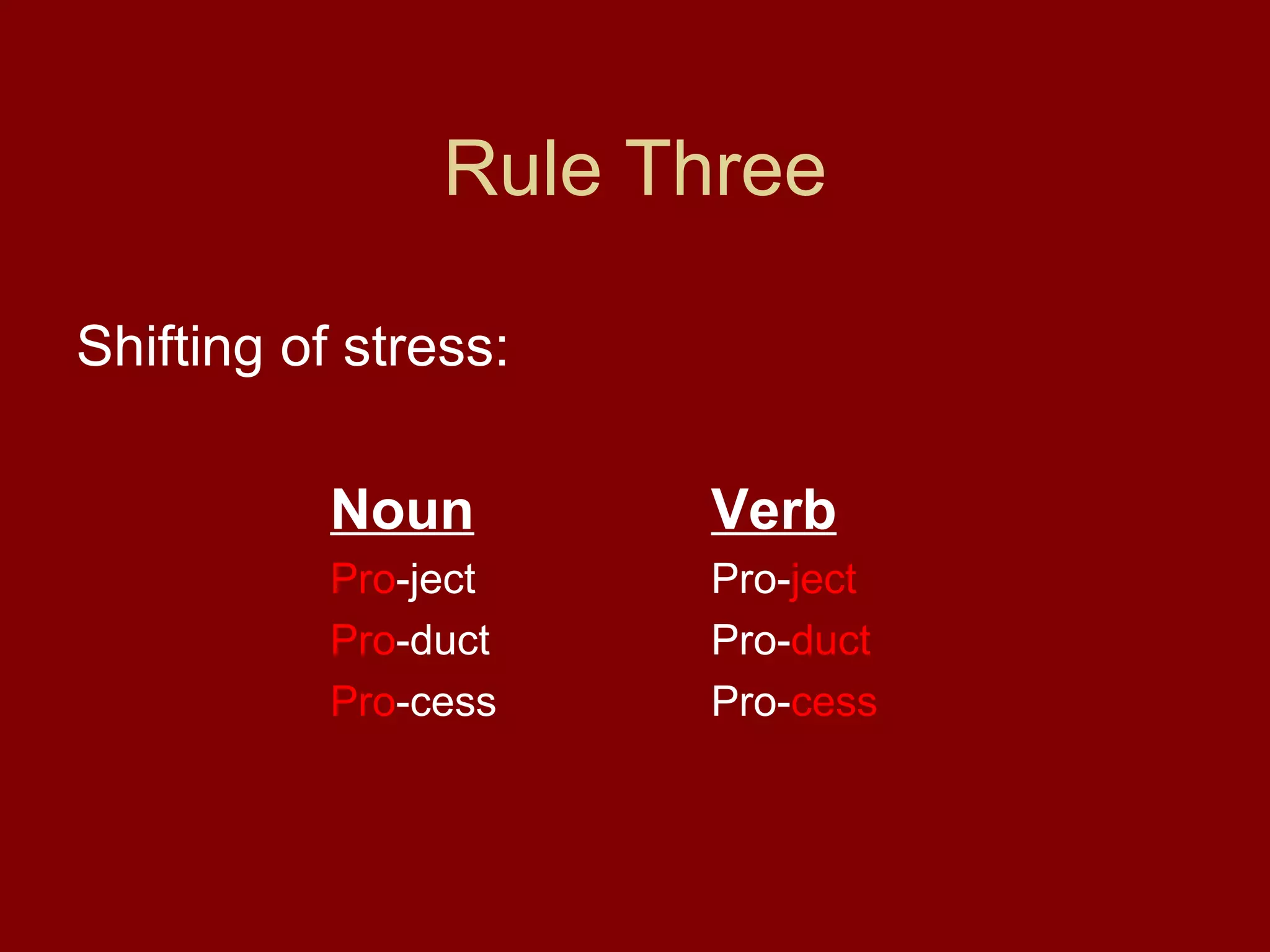 Rule Three

Shifting of stress:

| Noun | Verb |
|---|---|
| Pro-ject | Pro-ject |
| Pro-duct | Pro-duct |
| Pro-cess | Pro-cess |